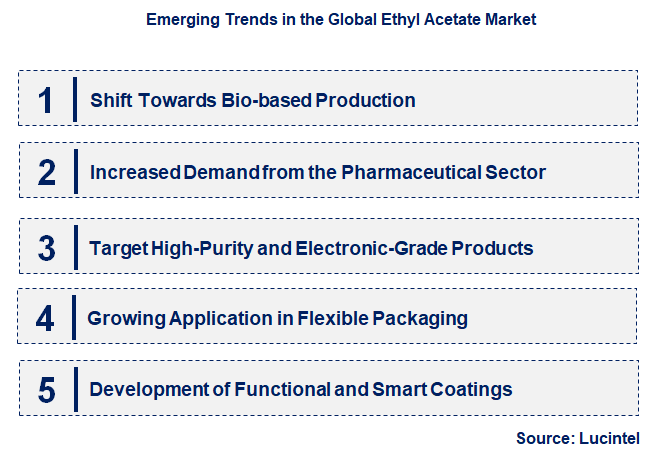 Emerging Trends in the Global Ethyl Acetate Market

1 Shift Towards Bio-based Production

2 Increased Demand from the Pharmaceutical Sector

3 Target High-Purity and Electronic-Grade Products

4 Growing Application in Flexible Packaging

5 Development of Functional and Smart Coatings

Source: Lucintel